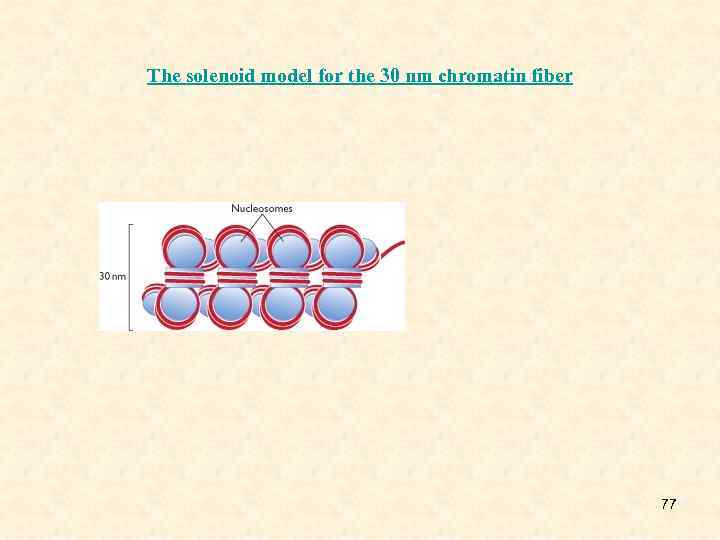 The solenoid model for the 30 nm chromatin fiber

Nucleosomes

30 nm

77